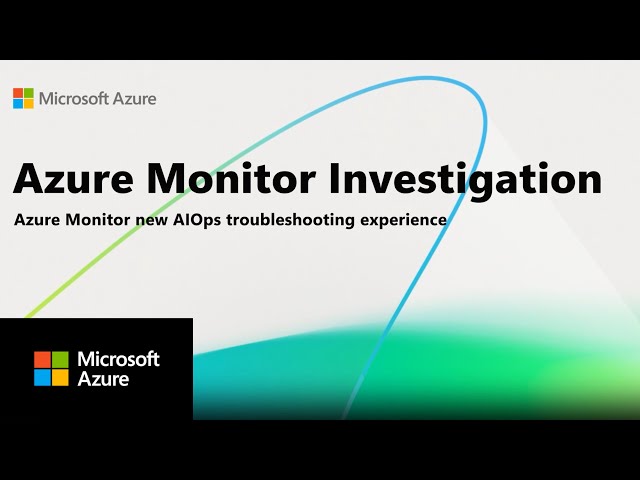 Microsoft Azure

Azure Monitor Investigation

Azure Monitor new AIOps troubleshooting experience

Microsoft Azure